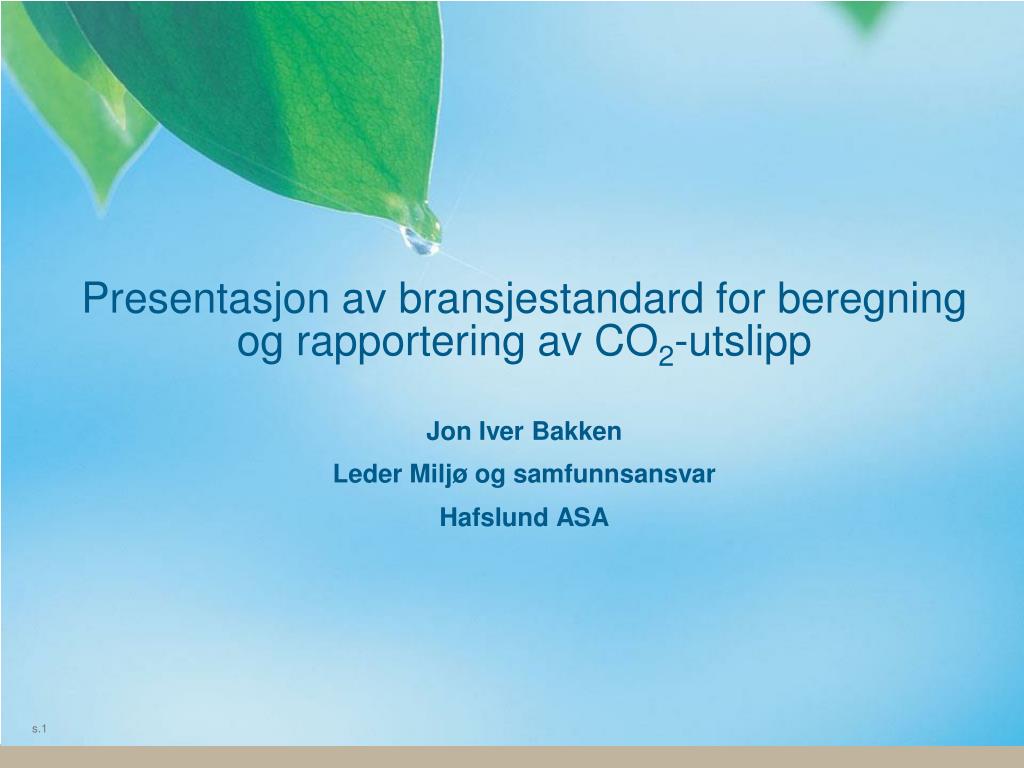 Presentasjon av bransjestandard for beregning og rapportering av $CO_2$-utslipp

Jon Iver Bakken

Leder Miljø og samfunnsansvar

Hafslund ASA

s.1